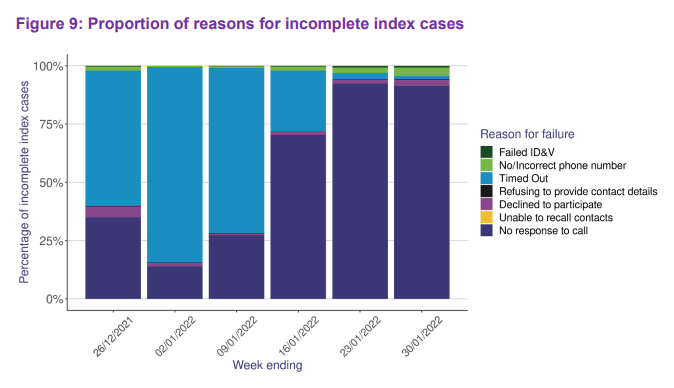 Figure 9: Proportion of reasons for incomplete index cases

Percentage of incomplete index cases

100%
75%
50%
25%
0%

26/12/2021
02/01/2022
09/01/2022
16/01/2022
23/01/2022
30/01/2022

Week ending

Reason for failure
Failed ID&V
No/Incorrect phone number
Timed Out
Refusing to provide contact details
Declined to participate
Unable to recall contacts
No response to call